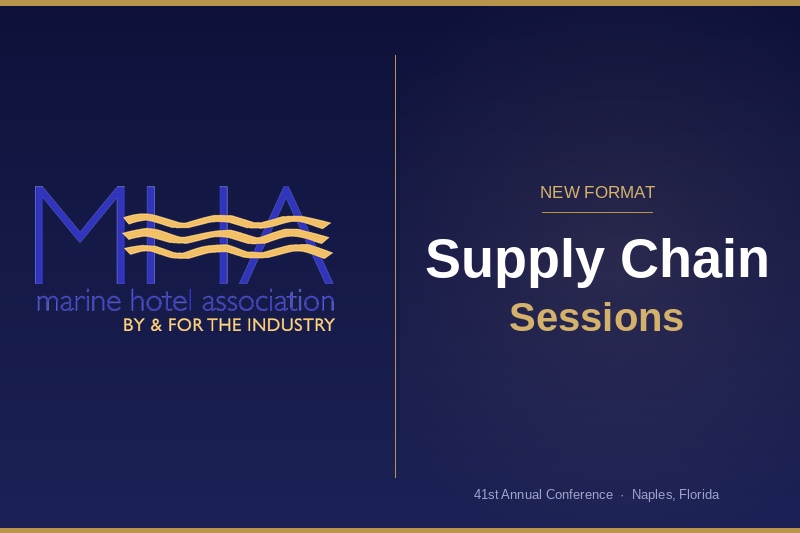 MHA
marine hotel association
BY & FOR THE INDUSTRY

NEW FORMAT

Supply Chain
Sessions

41st Annual Conference · Naples, Florida